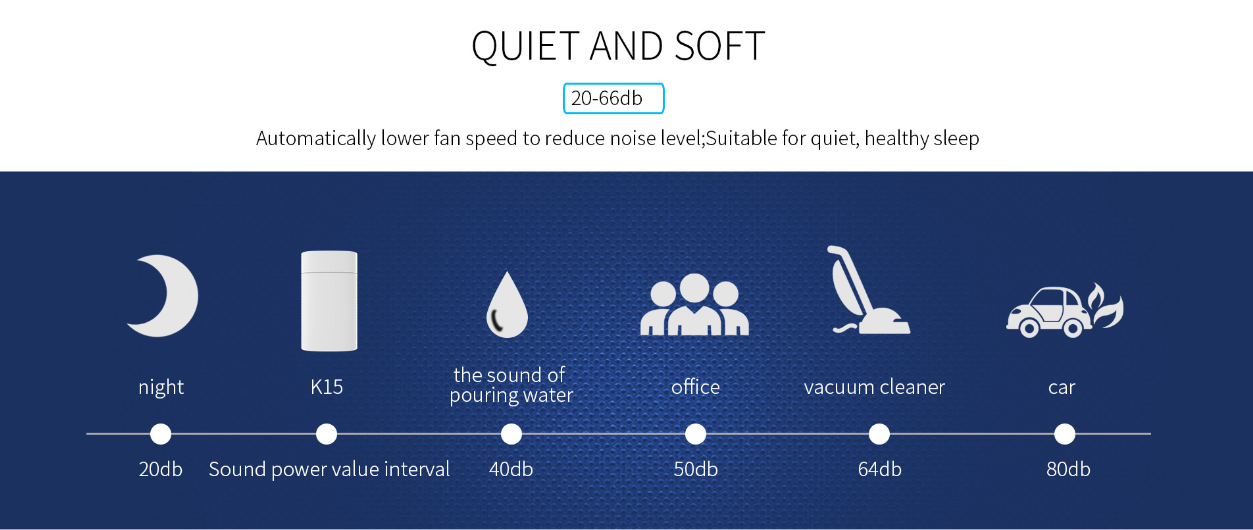 QUIET AND SOFT

20-66db

Automatically lower fan speed to reduce noise level;Suitable for quiet, healthy sleep

night

K15

the sound of pouring water

office

vacuum cleaner

car

20db

Sound power value interval

40db

50db

64db

80db